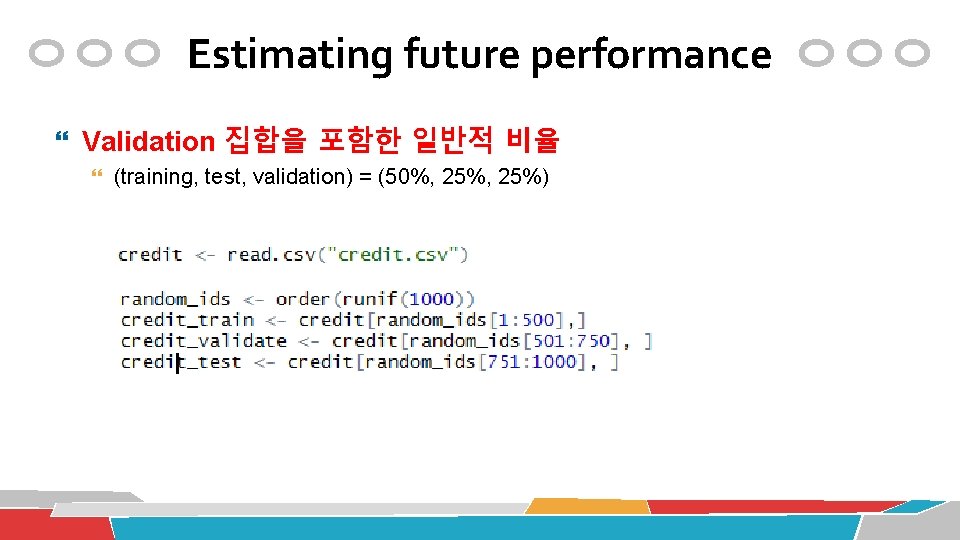 Estimating future performance

Validation 집합을 포함한 일반적 비율

(training, test, validation) = (50%, 25%, 25%)

credit <- read.csv("credit.csv")

random_ids <- order(runif(1000))
credit_train <- credit[random_ids[1:500],]
credit_validate <- credit[random_ids[501:750], ]
credit_test <- credit[random_ids[751:1000], ]